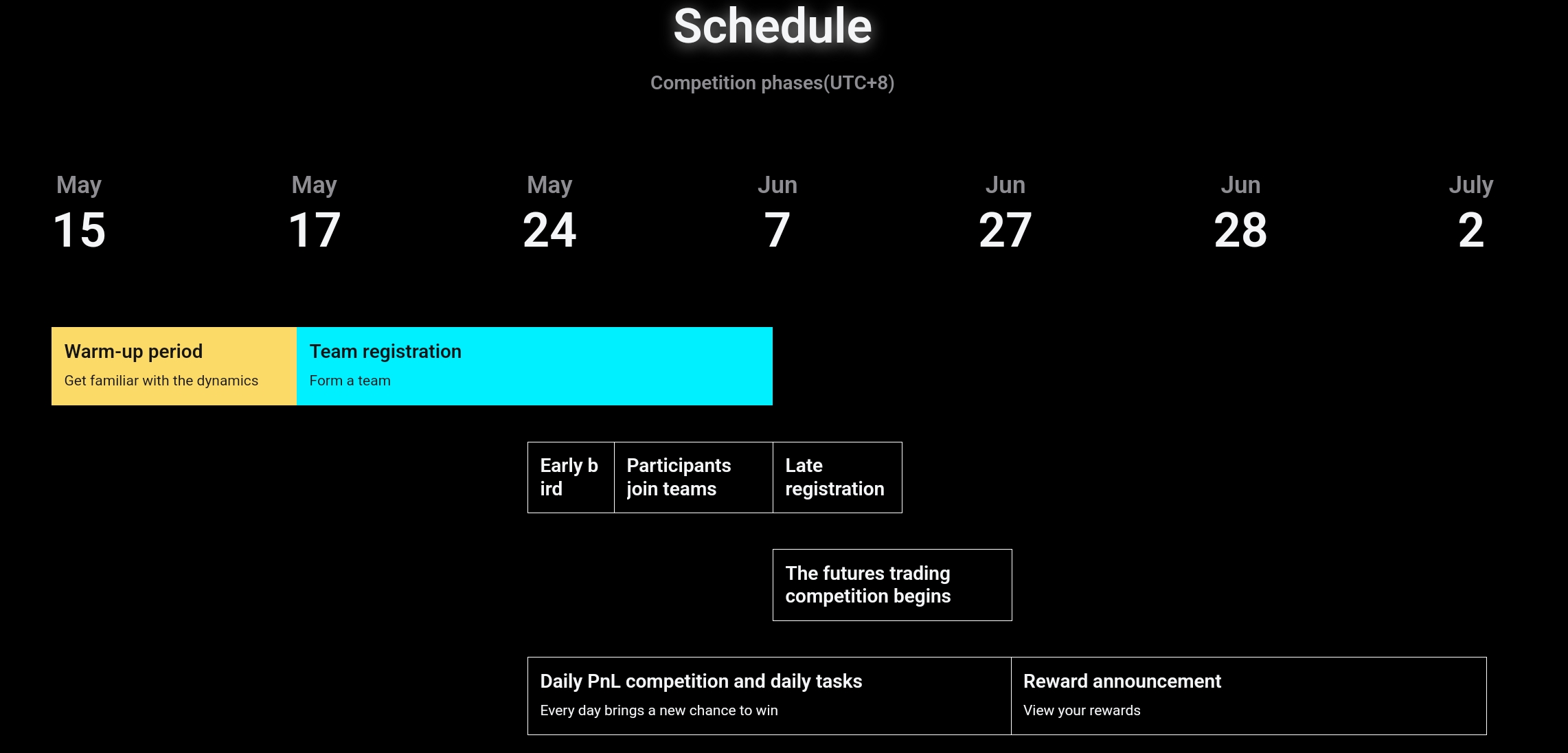 Schedule

Competition phases(UTC+8)

May 15

May 17

May 24

Jun 7

Jun 27

Jun 28

July 2

Warm-up period
Get familiar with the dynamics

Team registration
Form a team

Early b ird

Participants join teams

Late registration

The futures trading competition begins

Daily PnL competition and daily tasks
Every day brings a new chance to win

Reward announcement
View your rewards